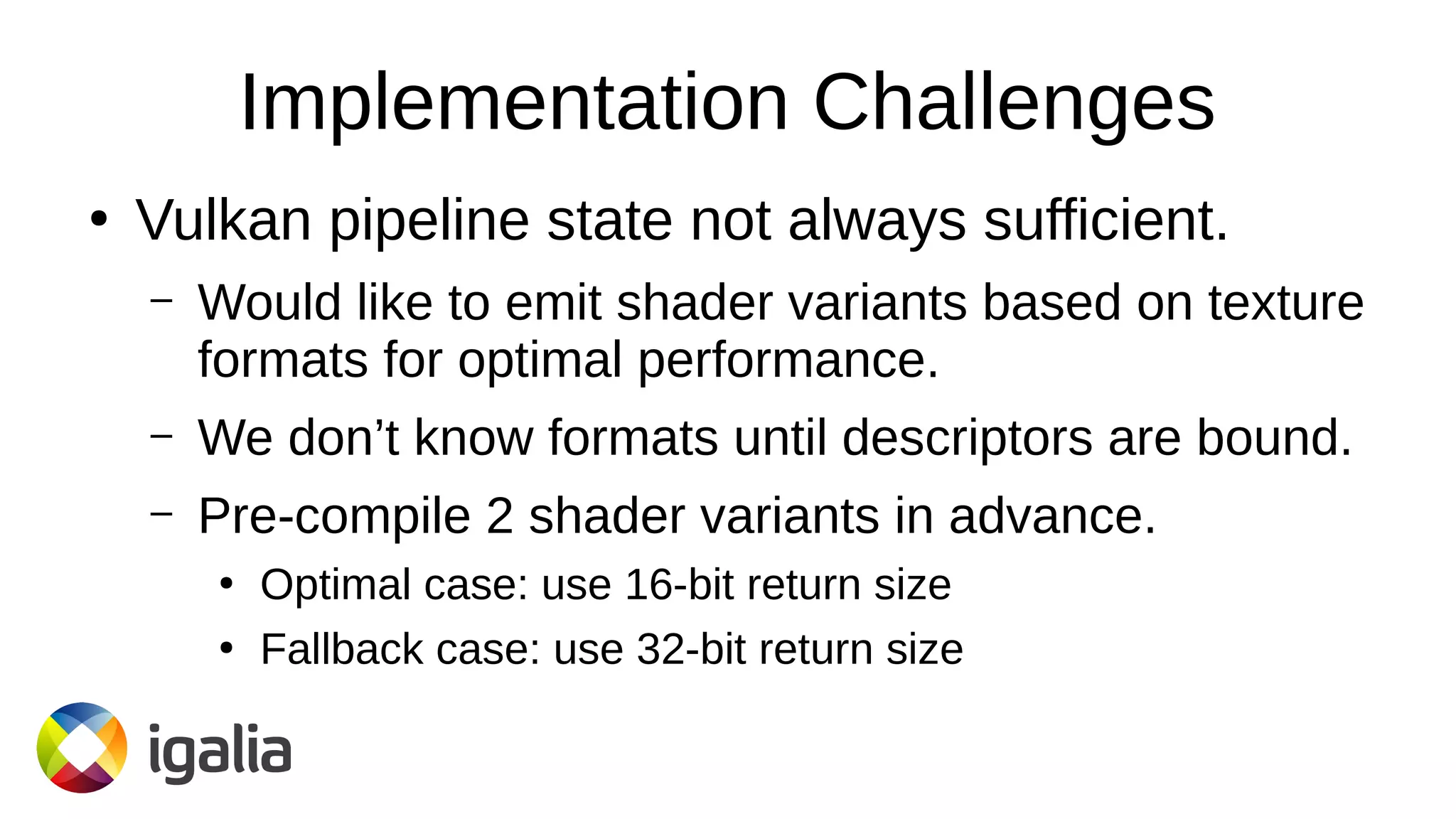 Implementation Challenges

• Vulkan pipeline state not always sufficient.

– Would like to emit shader variants based on texture formats for optimal performance.

– We don’t know formats until descriptors are bound.

– Pre-compile 2 shader variants in advance.

• Optimal case: use 16-bit return size

• Fallback case: use 32-bit return size

igalia